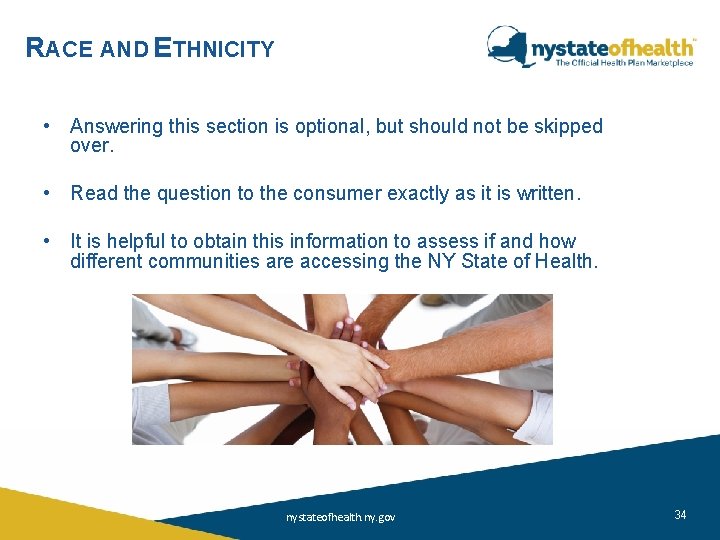 RACE AND ETHNICITY

nystateofhealth™
The Official Health Plan Marketplace

• Answering this section is optional, but should not be skipped over.

• Read the question to the consumer exactly as it is written.

• It is helpful to obtain this information to assess if and how different communities are accessing the NY State of Health.

nystateofhealth.ny.gov

34